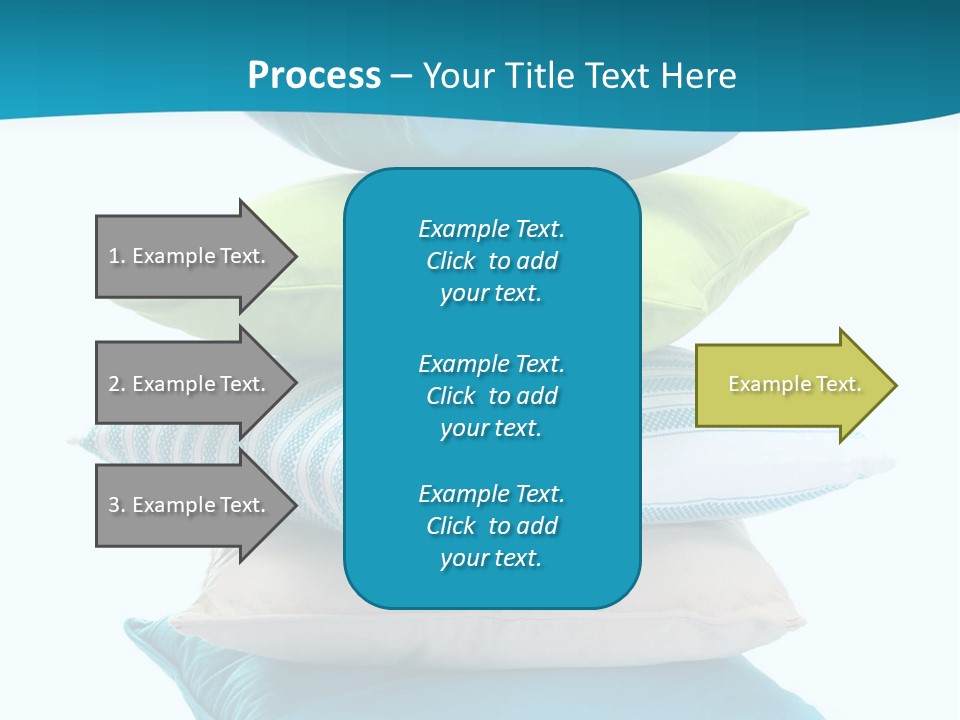 Process – Your Title Text Here

1. Example Text.

2. Example Text.

3. Example Text.

Example Text. Click to add your text.

Example Text. Click to add your text.

Example Text. Click to add your text.

Example Text.